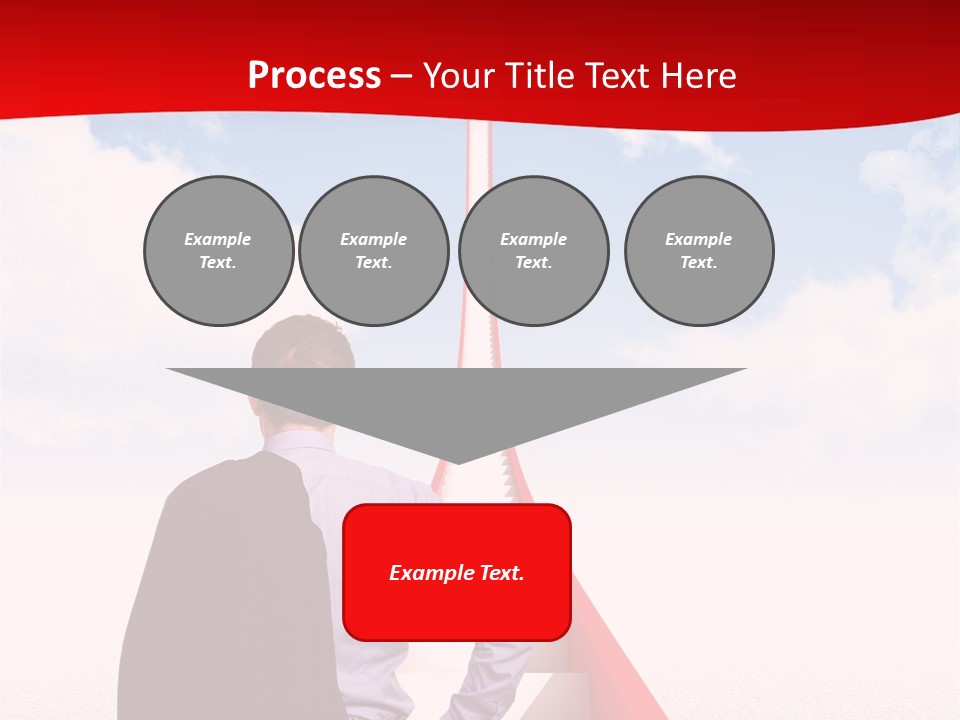 Process – Your Title Text Here

Example Text.

Example Text.

Example Text.

Example Text.

Example Text.